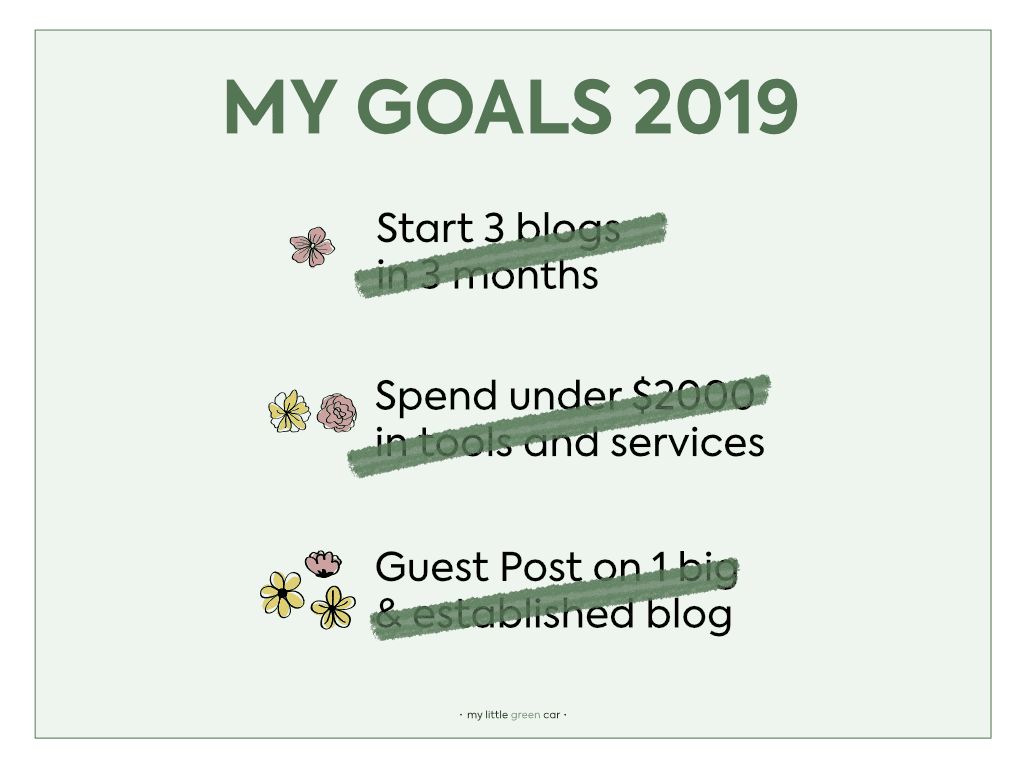 MY GOALS 2019

Start 3 blogs in 3 months

Spend under $2000 in tools and services

Guest Post on 1 big & established blog

· my little green car ·